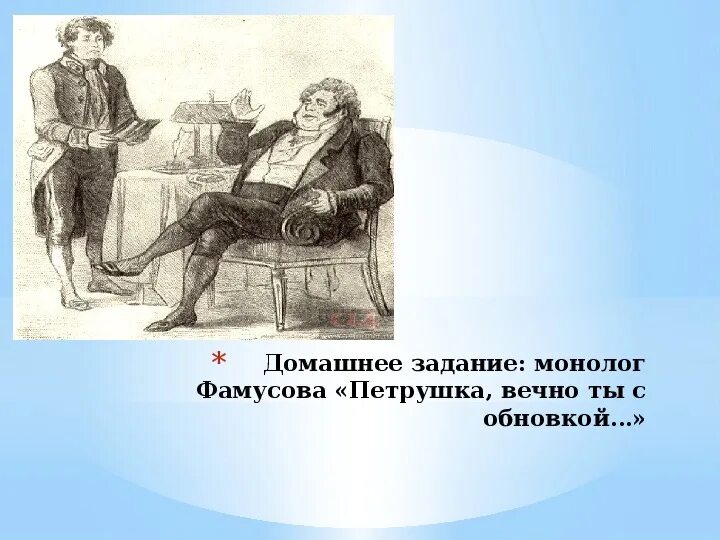 * Домашнее задание: монолог Фамусова «Петрушка, вечно ты с обновкой…»